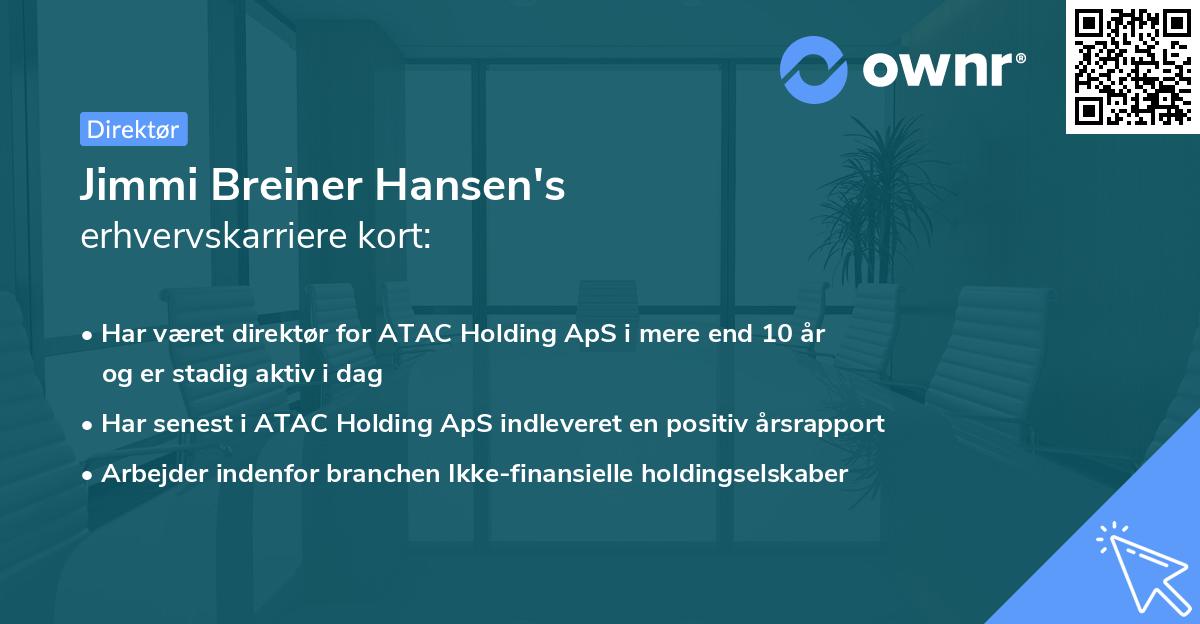 ownr®

Direktør

Jimmi Breiner Hansen's
erhvervskarriere kort:

• Har været direktør for ATAC Holding ApS i mere end 10 år og er stadig aktiv i dag
• Har senest i ATAC Holding ApS indleveret en positiv årsrapport
• Arbejder indenfor branchen Ikke-finansielle holdingselskaber